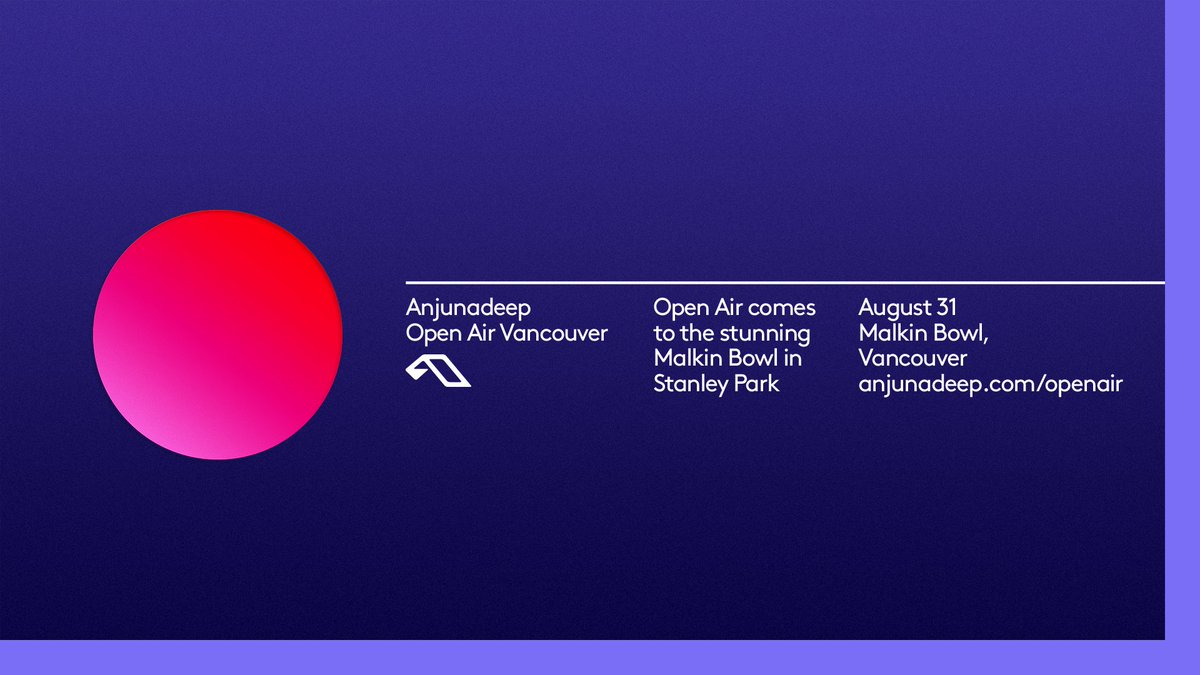 Anjunadeep
Open Air Vancouver

Open Air comes to the stunning Malkin Bowl in Stanley Park

August 31
Malkin Bowl,
Vancouver
anjunadeep.com/openair